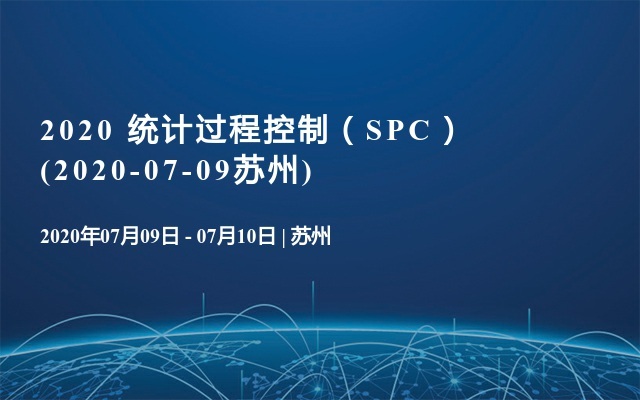 2020 统计过程控制（SPC）(2020-07-09苏州)

2020年07月09日 - 07月10日 | 苏州